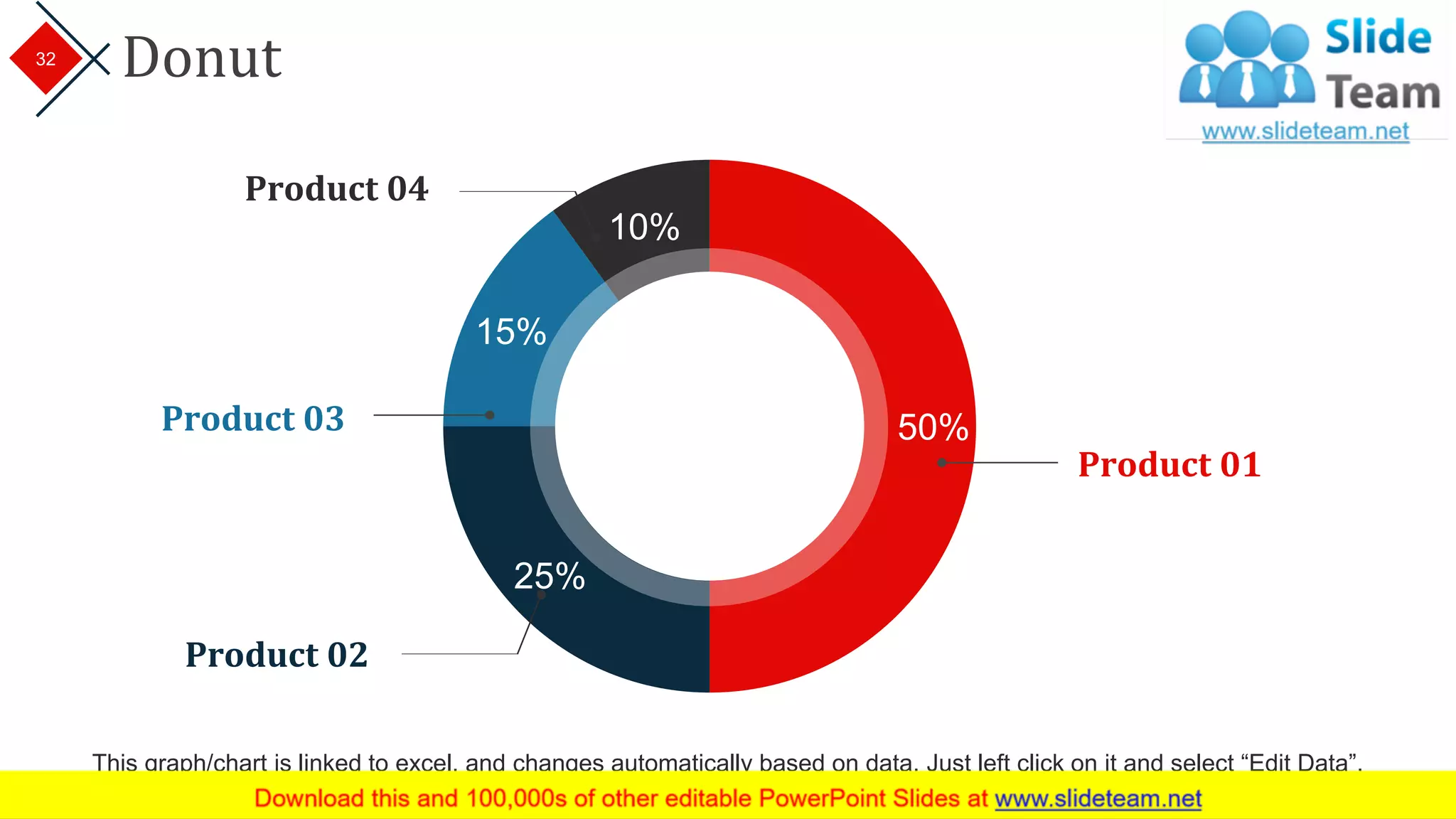 32 Donut

Slide Team
www.slideteam.net

Product 04
10%
15%
Product 03
50%
Product 01
25%
Product 02

This graph/chart is linked to excel, and changes automatically based on data. Just left click on it and select “Edit Data”.

Download this and 100,000s of other editable PowerPoint Slides at www.slideteam.net